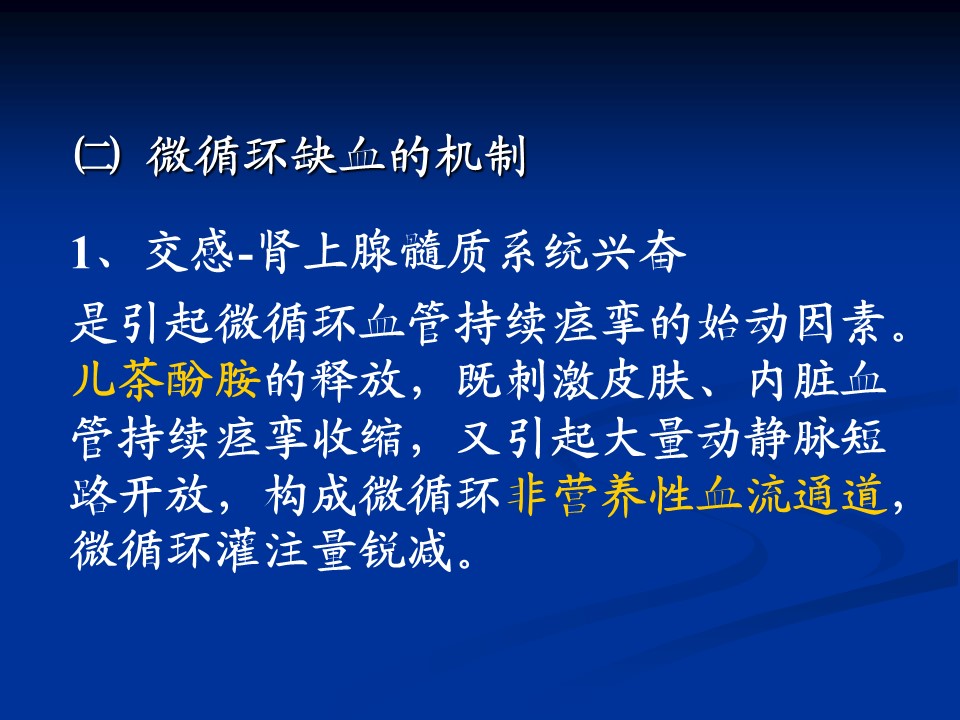 ㈡ 微循环缺血的机制

1、交感-肾上腺髓质系统兴奋

是引起微循环血管持续痉挛的始动因素。儿茶酚胺的释放，既刺激皮肤、内脏血管持续痉挛收缩，又引起大量动静脉短路开放，构成微循环非营养性血流通道，微循环灌注量锐减。